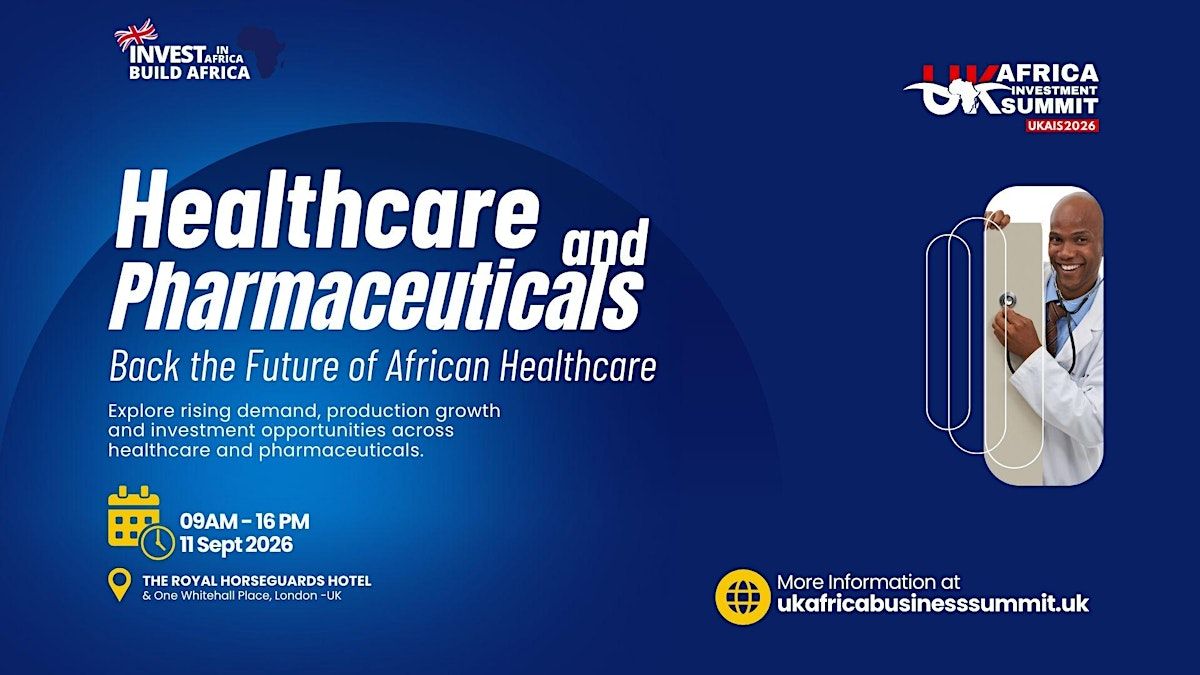 INVEST IN AFRICA
BUILD AFRICA

UK AFRICA INVESTMENT SUMMIT
UKAIS2026

Healthcare and Pharmaceuticals

Back the Future of African Healthcare

Explore rising demand, production growth and investment opportunities across healthcare and pharmaceuticals.

09AM - 16 PM
11 Sept 2026

THE ROYAL HORSEGUARDS HOTEL
& One Whitehall Place, London -UK

More Information at
ukafricabusinesssummit.uk